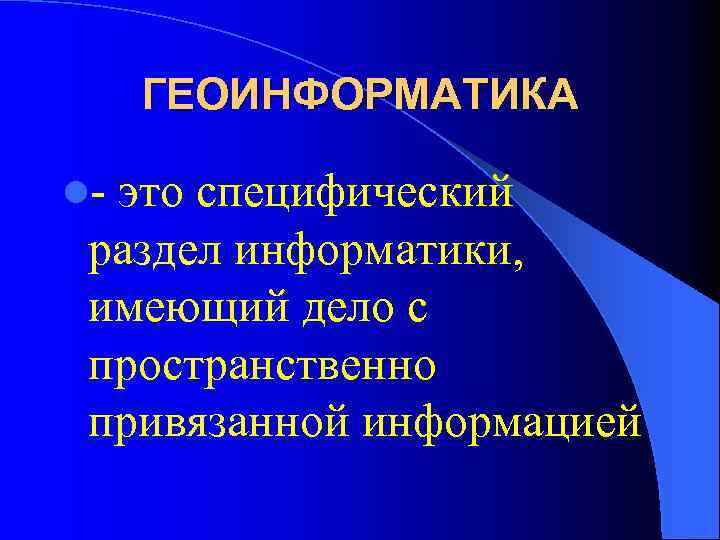 ГЕОИНФОРМАТИКА

- это специфический раздел информатики, имеющий дело с пространственно привязанной информацией